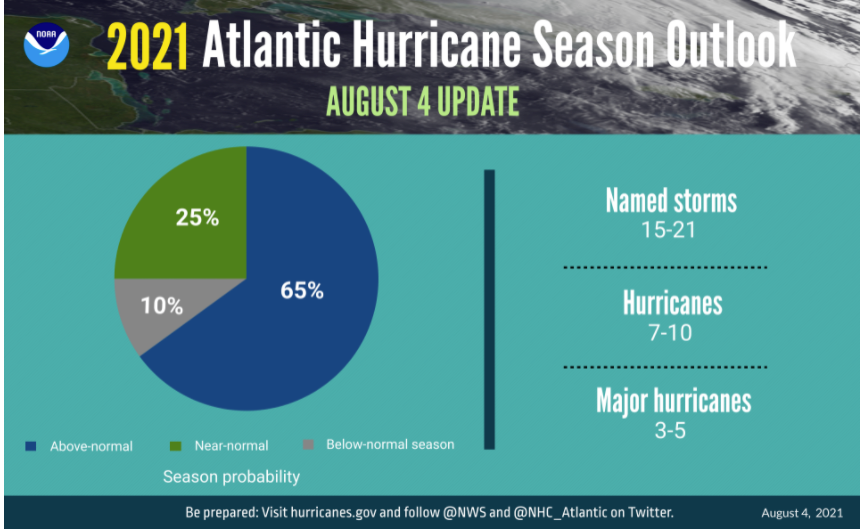 NOAA

2021 Atlantic Hurricane Season Outlook

AUGUST 4 UPDATE

25%

10%

65%

Above-normal   Near-normal   Below-normal season

Season probability

Named storms
15-21

Hurricanes
7-10

Major hurricanes
3-5

Be prepared: Visit hurricanes.gov and follow @NWS and @NHC_Atlantic on Twitter.

August 4, 2021